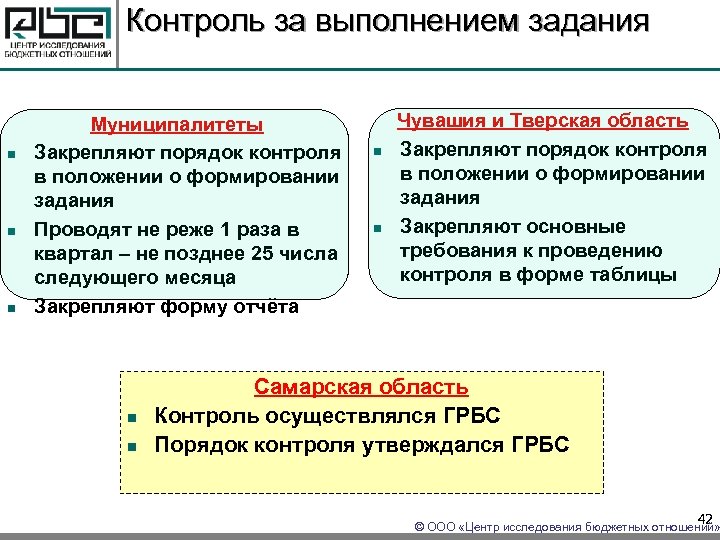 ЦЕНТР ИССЛЕДОВАНИЯ БЮДЖЕТНЫХ ОТНОШЕНИЙ

Контроль за выполнением задания

Муниципалитеты
- Закрепляют порядок контроля в положении о формировании задания
- Проводят не реже 1 раза в квартал – не позднее 25 числа следующего месяца
- Закрепляют форму отчёта

Чувашия и Тверская область
- Закрепляют порядок контроля в положении о формировании задания
- Закрепляют основные требования к проведению контроля в форме таблицы

Самарская область
- Контроль осуществлялся ГРБС
- Порядок контроля утверждался ГРБС

42

© ООО «Центр исследования бюджетных отношений»